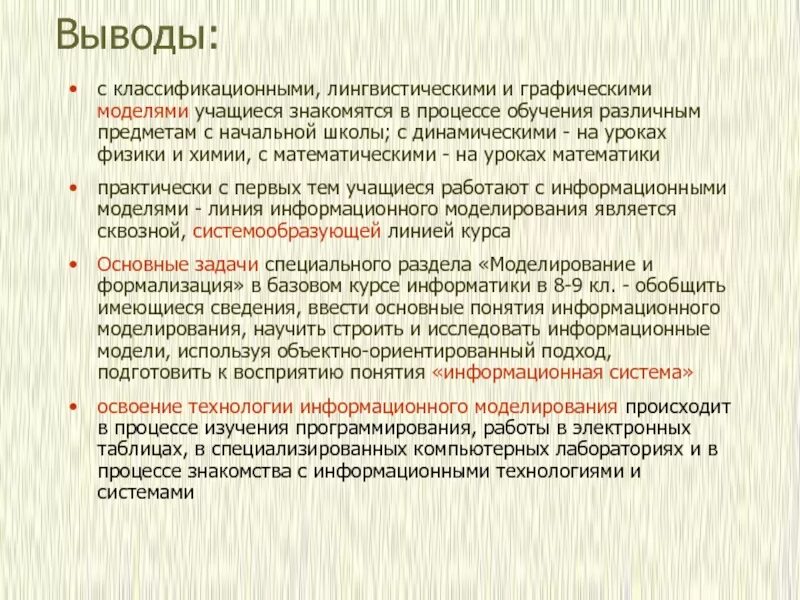 Выводы:

• с классификационными, лингвистическими и графическими моделями учащиеся знакомятся в процессе обучения различным предметам с начальной школы; с динамическими - на уроках физики и химии, с математическими - на уроках математики

• практически с первых тем учащиеся работают с информационными моделями - линия информационного моделирования является сквозной, системообразующей линией курса

• Основные задачи специального раздела «Моделирование и формализация» в базовом курсе информатики в 8-9 кл. - обобщить имеющиеся сведения, ввести основные понятия информационного моделирования, научить строить и исследовать информационные модели, используя объектно-ориентированный подход, подготовить к восприятию понятия «информационная система»

• освоение технологии информационного моделирования происходит в процессе изучения программирования, работы в электронных таблицах, в специализированных компьютерных лабораториях и в процессе знакомства с информационными технологиями и системами